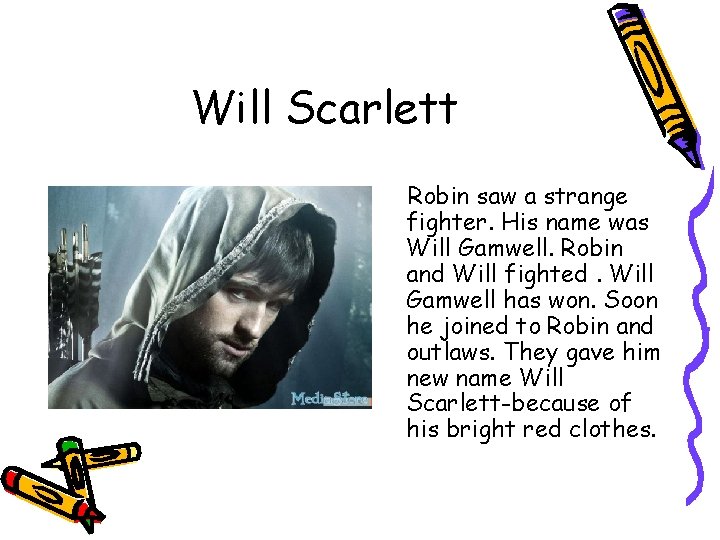 Will Scarlett

MediaStore

Robin saw a strange fighter. His name was Will Gamwell. Robin and Will fighted . Will Gamwell has won. Soon he joined to Robin and outlaws. They gave him new name Will Scarlett-because of his bright red clothes.